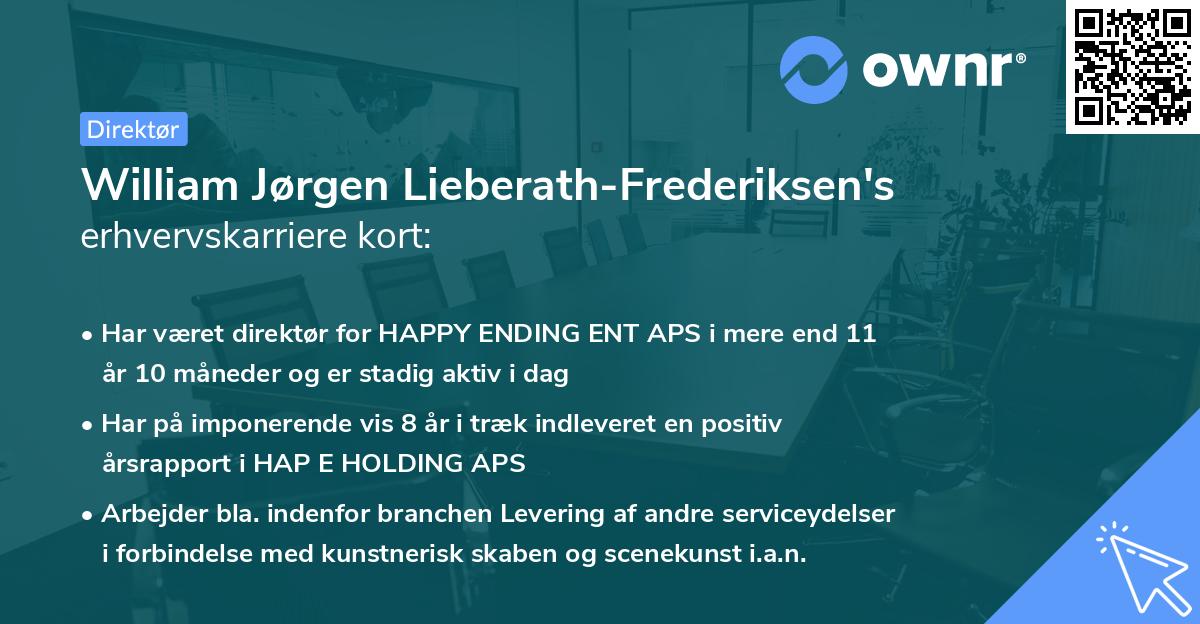 ownr®

Direktør

William Jørgen Lieberath-Frederiksen's
erhvervskarriere kort:

• Har været direktør for HAPPY ENDING ENT APS i mere end 11 år 10 måneder og er stadig aktiv i dag

• Har på imponerende vis 8 år i træk indleveret en positiv årsrapport i HAP E HOLDING APS

• Arbejder bla. indenfor branchen Levering af andre serviceydelser i forbindelse med kunstnerisk skaben og scenekunst i.a.n.